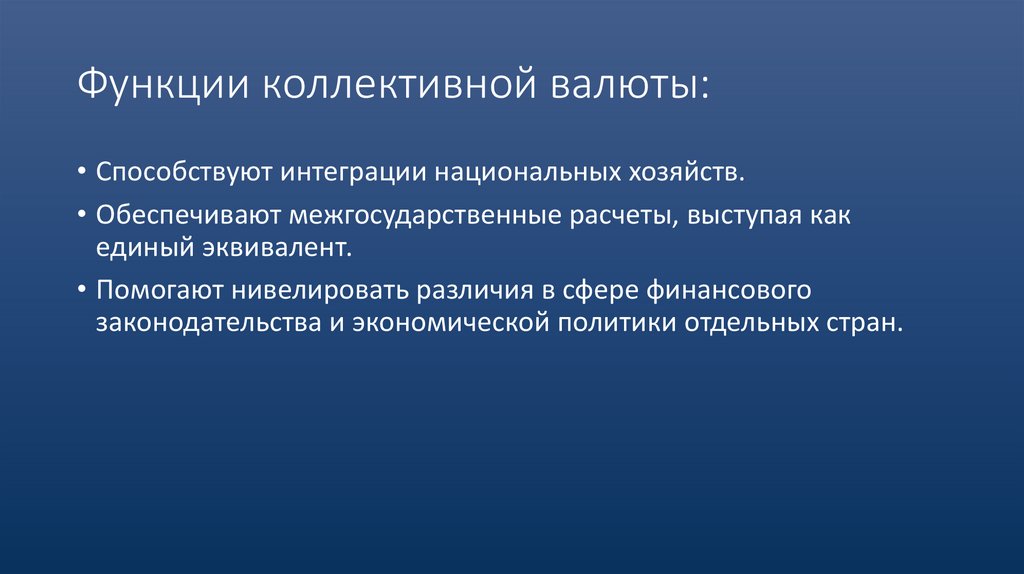 Функции коллективной валюты:

• Способствуют интеграции национальных хозяйств.

• Обеспечивают межгосударственные расчеты, выступая как единый эквивалент.

• Помогают нивелировать различия в сфере финансового законодательства и экономической политики отдельных стран.